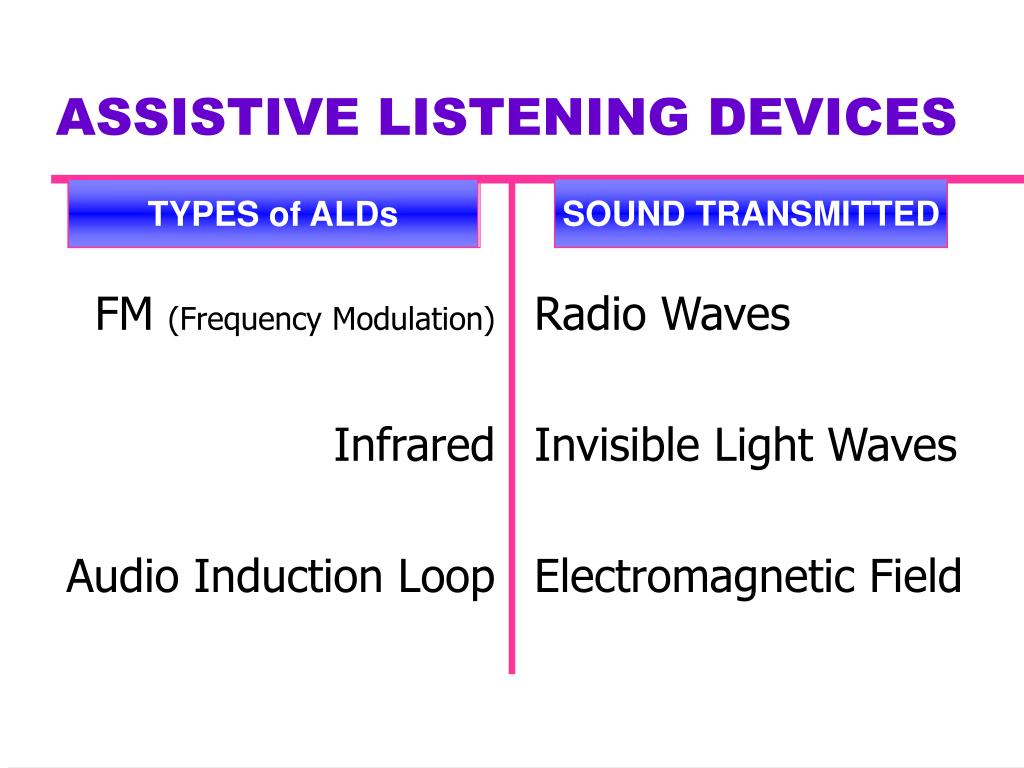 ASSISTIVE LISTENING DEVICES

| TYPES of ALDs | SOUND TRANSMITTED |
|---|---|
| FM (Frequency Modulation) | Radio Waves |
| Infrared | Invisible Light Waves |
| Audio Induction Loop | Electromagnetic Field |